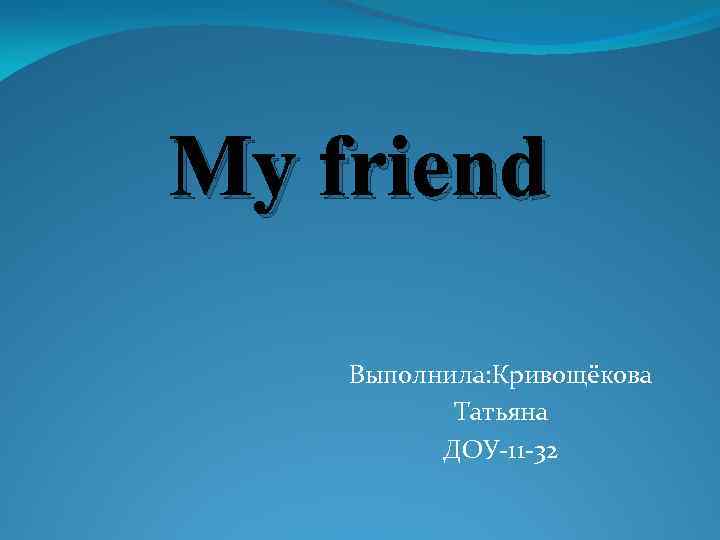 My friend

Выполнила:Кривощёкова Татьяна ДОУ-11-32